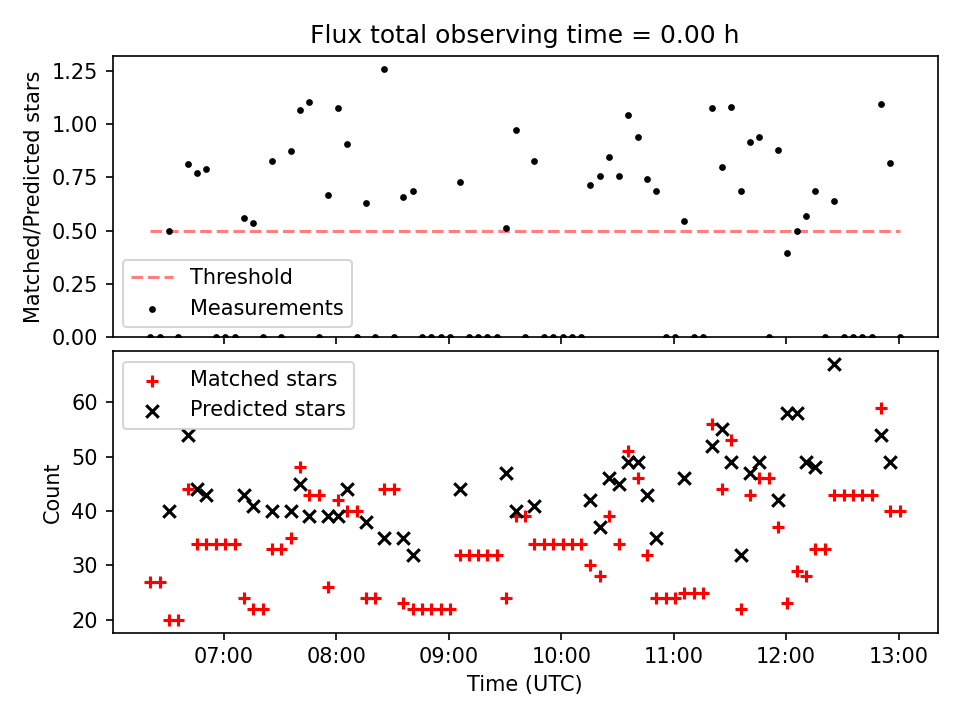 Flux total observing time = 0.00 h

Matched/Predicted stars

1.25
1.00
0.75
0.50
0.25
0.00

Threshold
Measurements

Matched stars
Predicted stars

Count

60
50
40
30
20

07:00
08:00
09:00
10:00
11:00
12:00
13:00

Time (UTC)